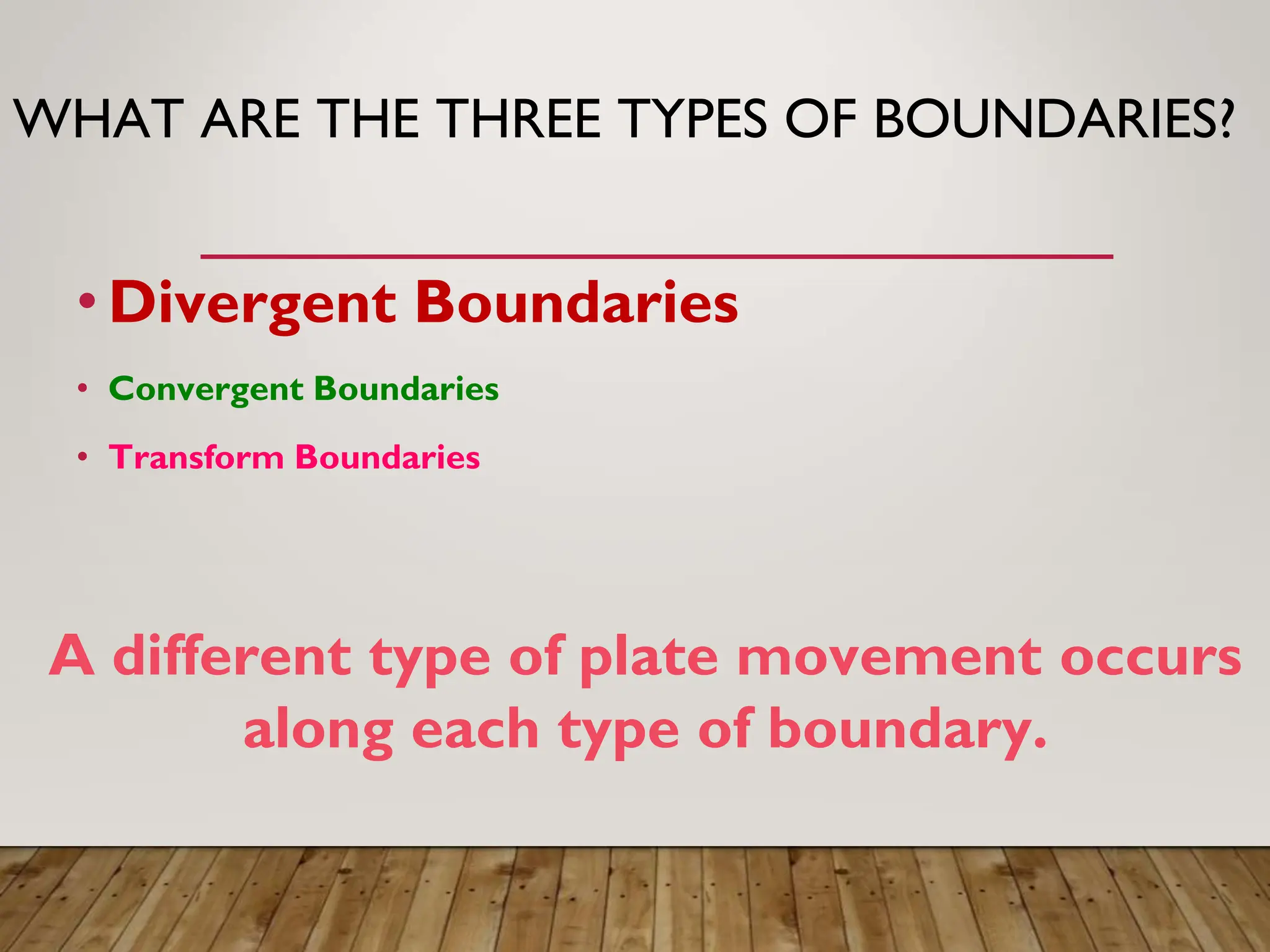 WHAT ARE THE THREE TYPES OF BOUNDARIES?

• Divergent Boundaries

• Convergent Boundaries

• Transform Boundaries

A different type of plate movement occurs along each type of boundary.